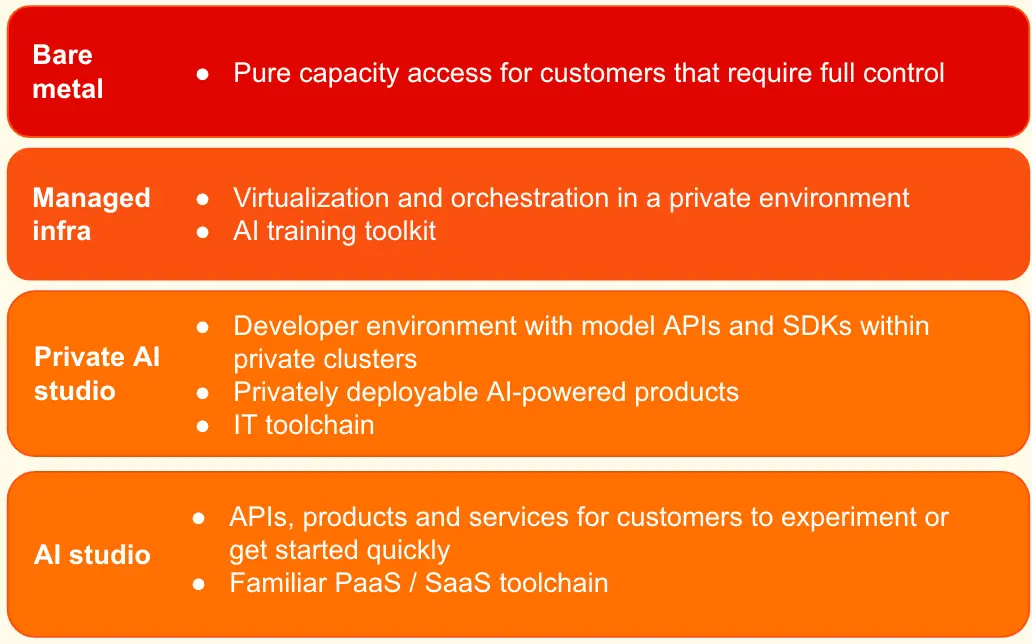 Bare metal

● Pure capacity access for customers that require full control

Managed infra

● Virtualization and orchestration in a private environment
● AI training toolkit

Private AI studio

● Developer environment with model APIs and SDKs within private clusters
● Privately deployable AI-powered products
● IT toolchain

AI studio

● APIs, products and services for customers to experiment or get started quickly
● Familiar PaaS / SaaS toolchain